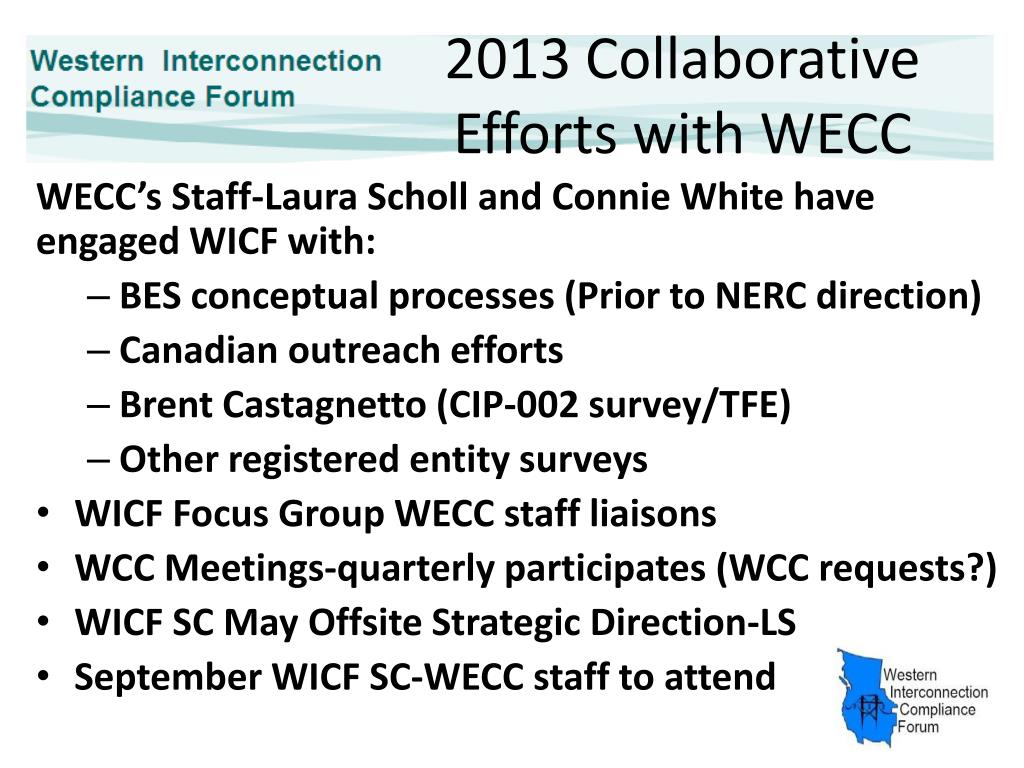 Western Interconnection Compliance Forum

2013 Collaborative Efforts with WECC

WECC's Staff-Laura Scholl and Connie White have engaged WICF with:

– BES conceptual processes (Prior to NERC direction)
– Canadian outreach efforts
– Brent Castagnetto (CIP-002 survey/TFE)
– Other registered entity surveys

• WICF Focus Group WECC staff liaisons
• WCC Meetings-quarterly participates (WCC requests?)
• WICF SC May Offsite Strategic Direction-LS
• September WICF SC-WECC staff to attend

Western Interconnection Compliance Forum